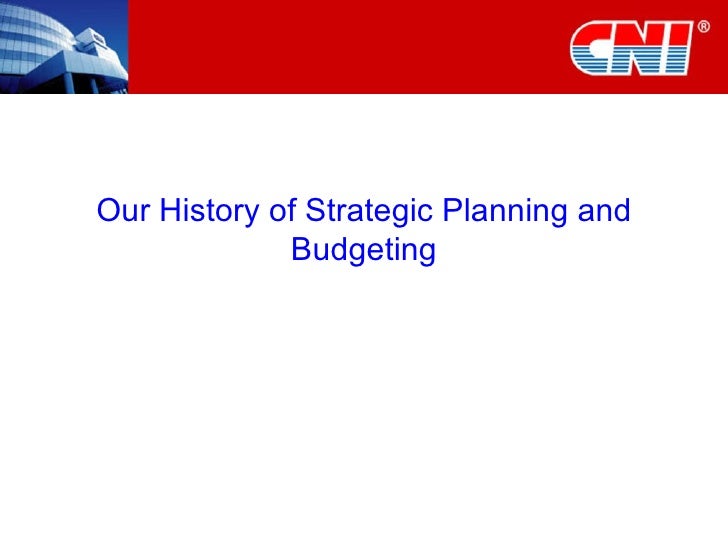 CNI®

Our History of Strategic Planning and Budgeting